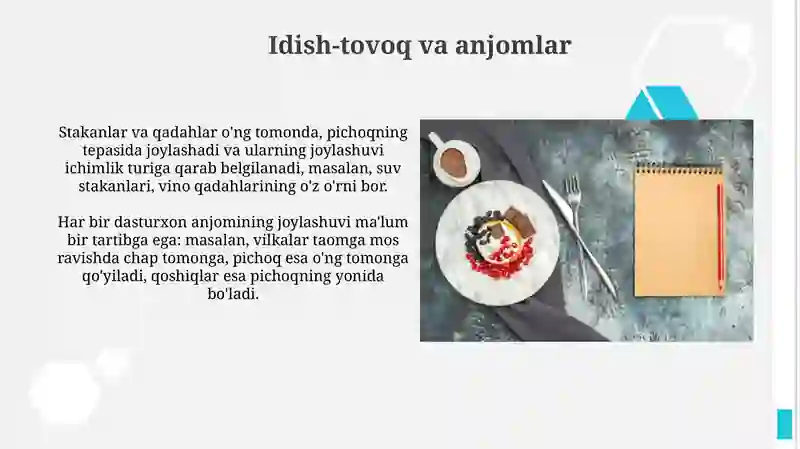 Idish-tovoq va anjomlar

Stakanlar va qadahlar o'ng tomonda, pichoqning tepasida joylashadi va ularning joylashuvi ichimlik turiga qarab belgilanadi, masalan, suv stakanlari, vino qadahlarining o'z o'rni bor.

Har bir dasturxon anjomining joylashuvi ma'lum bir tartibga ega: masalan, vilkalar taomga mos ravishda chap tomonga, pichoq esa o'ng tomonga qo'yiladi, qoshiqlar esa pichoqning yonida bo'ladi.